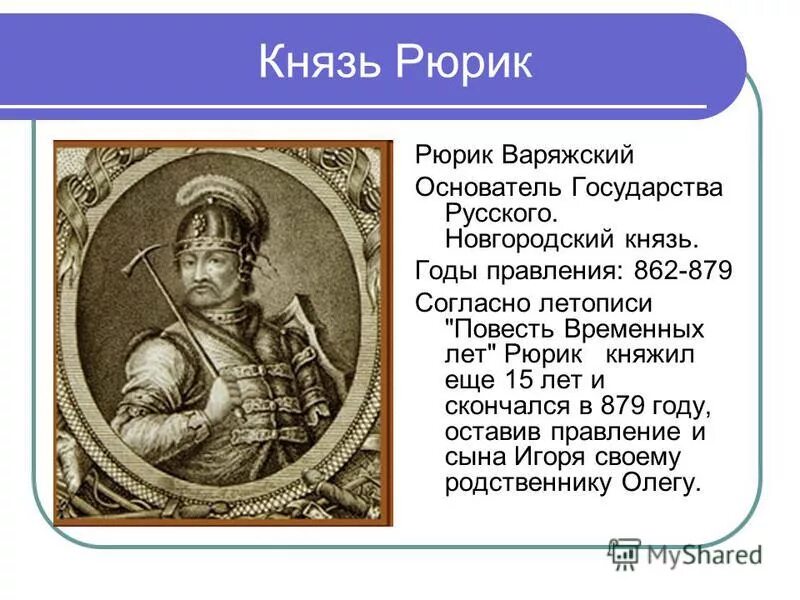 Князь Рюрик

Рюрик Варяжский

Основатель Государства Русского. Новгородский князь.

Годы правления: 862-879

Согласно летописи "Повесть Временных лет" Рюрик княжил еще 15 лет и скончался в 879 году, оставив правление и сына Игоря своему родственнику Олегу.

MyShared